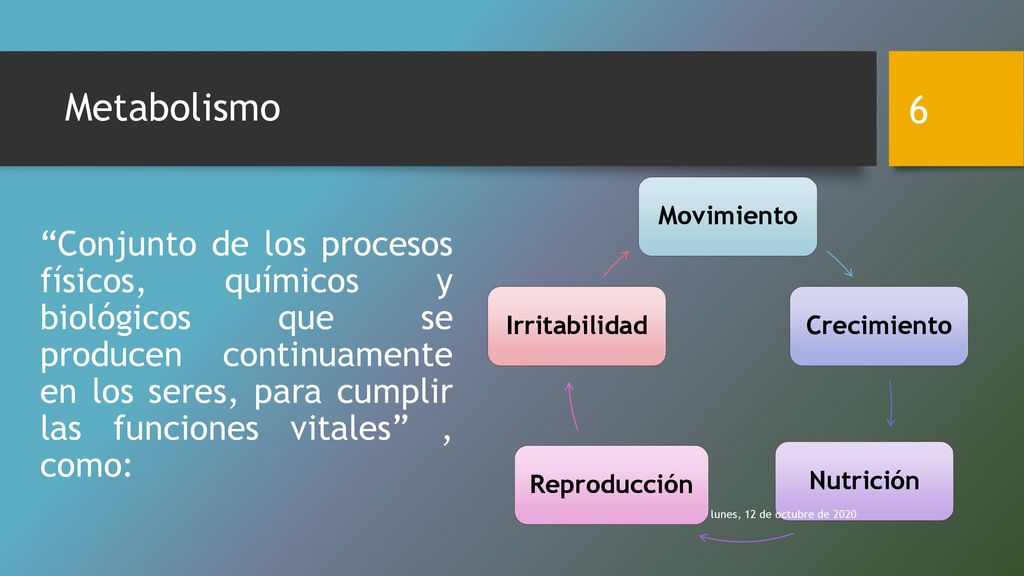 Metabolismo

6

“Conjunto de los procesos físicos, químicos y biológicos que se producen continuamente en los seres, para cumplir las funciones vitales” , como:

Movimiento

Crecimiento

Nutrición

Reproducción

Irritabilidad

lunes, 12 de octubre de 2020